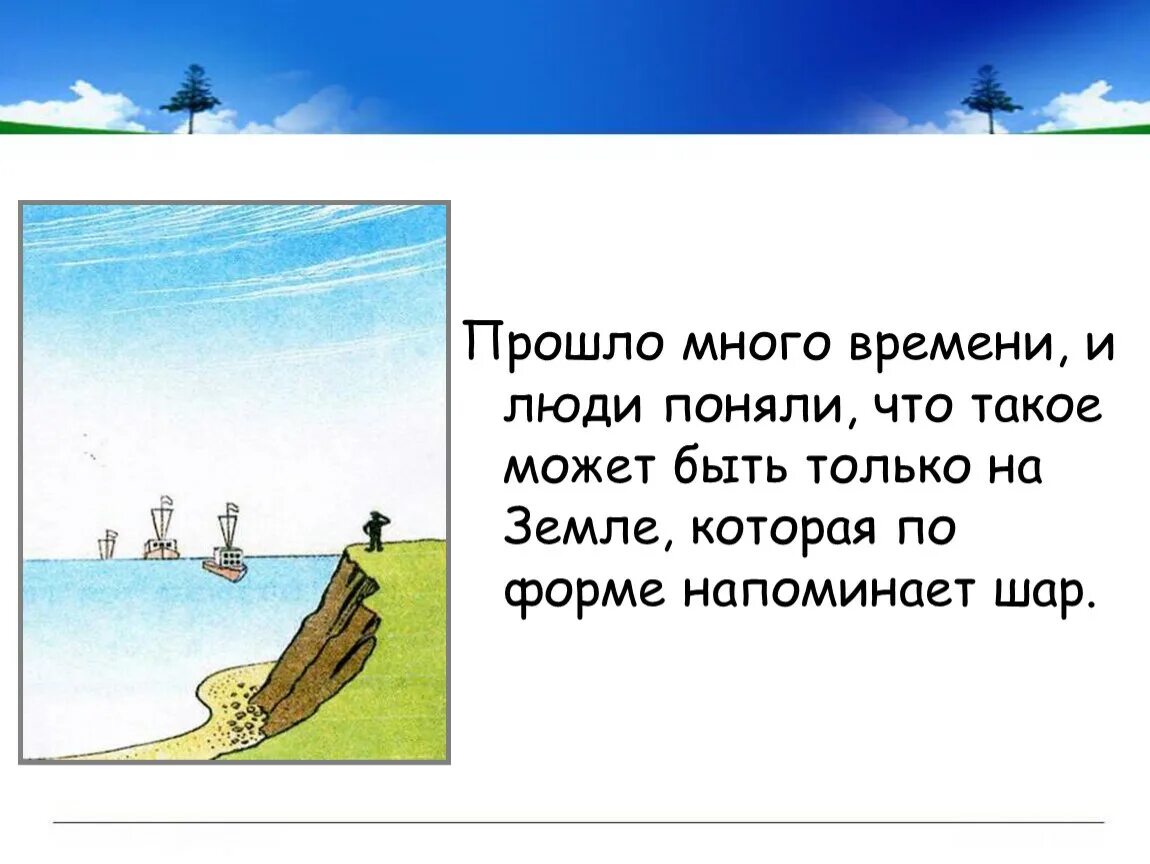 Прошло много времени, и люди поняли, что такое может быть только на Земле, которая по форме напоминает шар.